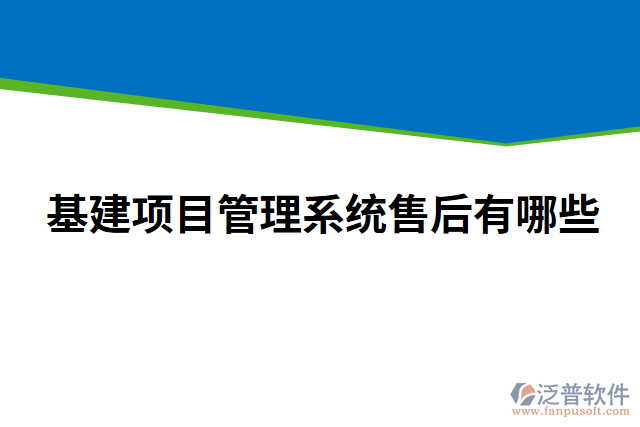 基建项目管理系统售后有哪些

泛普软件
www.fanpusoft.com